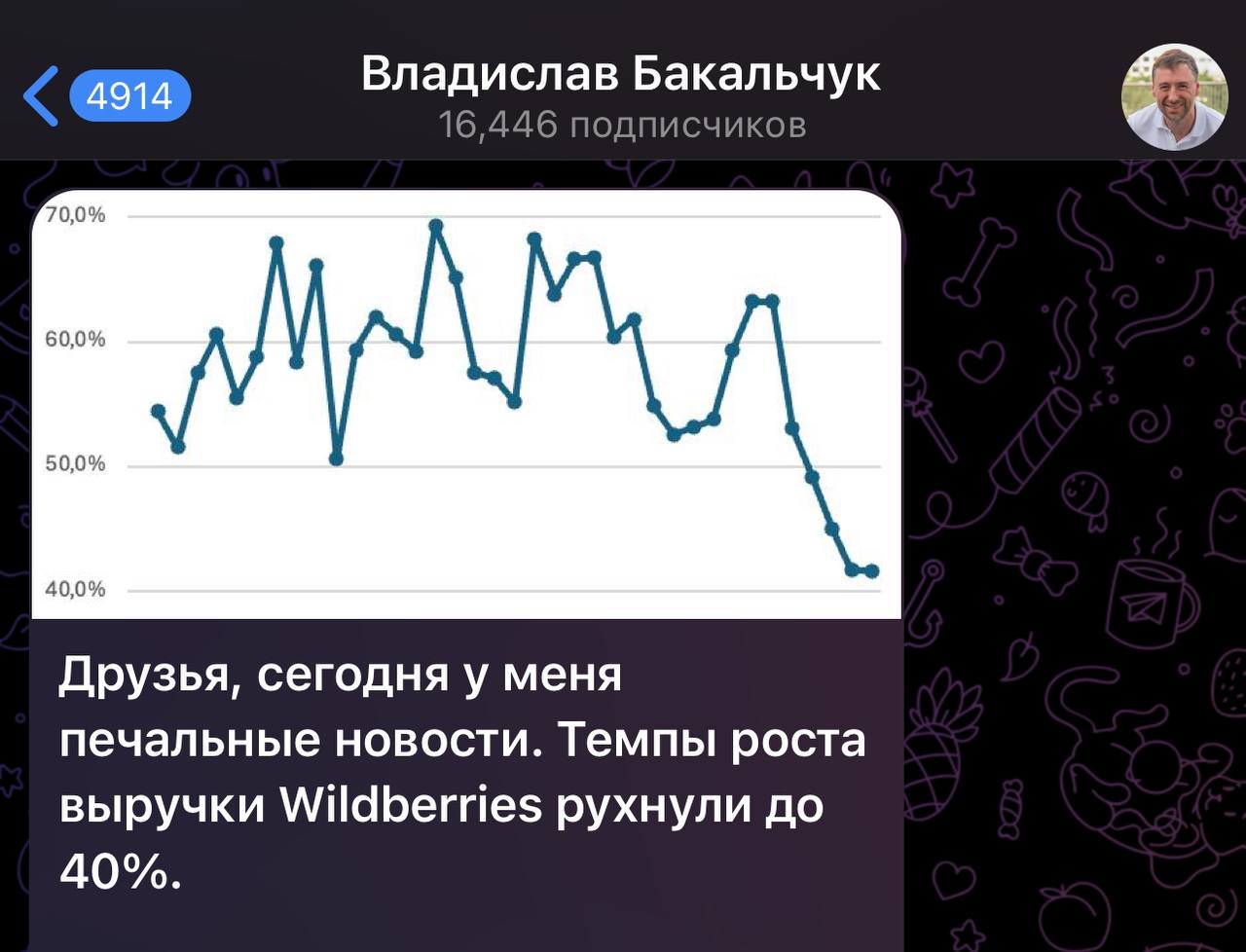 4914

Владислав Бакальчук
16,446 подписчиков

70,0%
60,0%
50,0%
40,0%

Друзья, сегодня у меня печальные новости. Темпы роста выручки Wildberries рухнули до 40%.